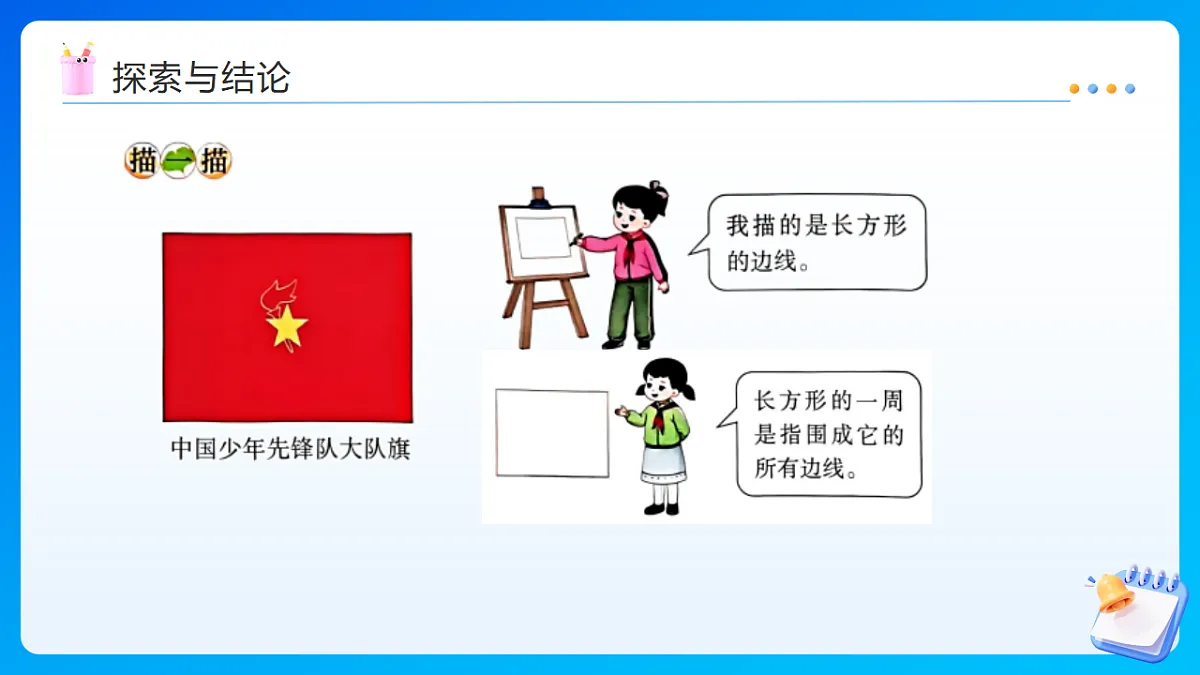 探索与结论

描一描

中国少年先锋队大队旗

我描的是长方形的边线。

长方形的一周是指围成它的所有边线。